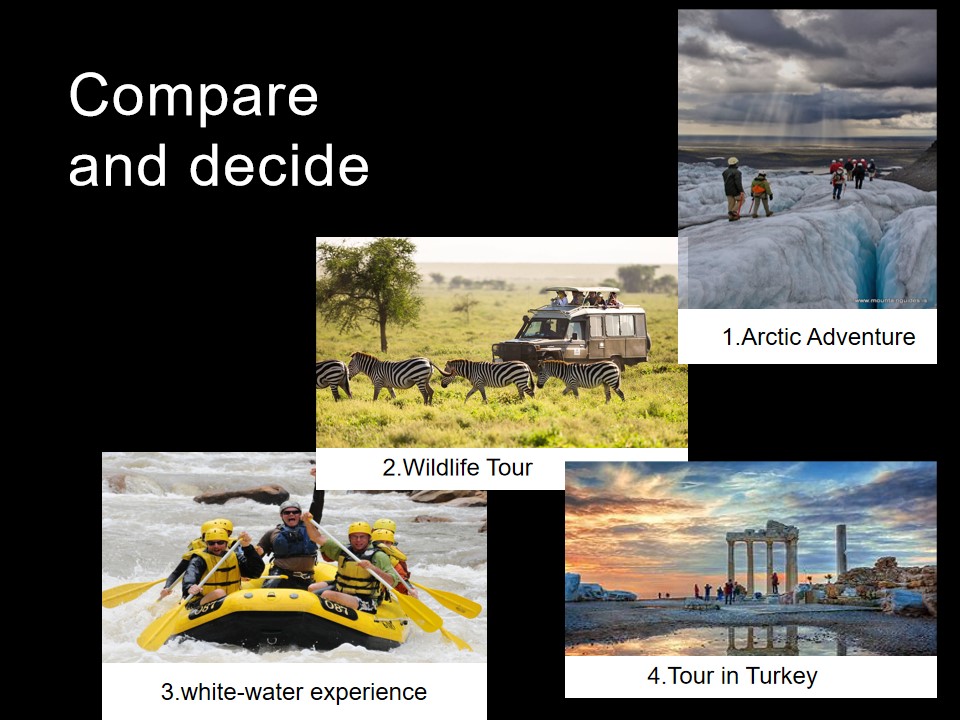 Compare and decide

www.mountainguides.is

1.Arctic Adventure

2.Wildlife Tour

3.white-water experience

4.Tour in Turkey